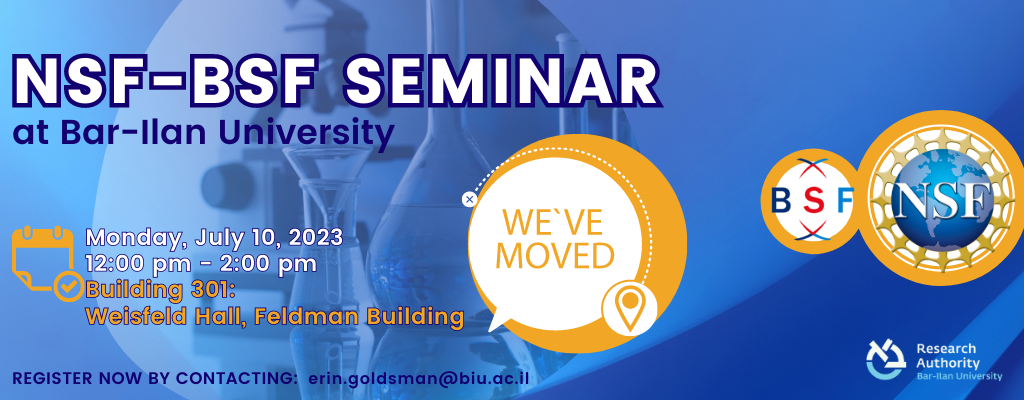 NSF-BSF SEMINAR
at Bar-Ilan University

Monday, July 10, 2023
12:00 pm - 2:00 pm
Building 301:
Weisfeld Hall, Feldman Building

WE`VE MOVED

BSF

NSF

REGISTER NOW BY CONTACTING: erin.goldsman@biu.ac.il

Research Authority
Bar-Ilan University